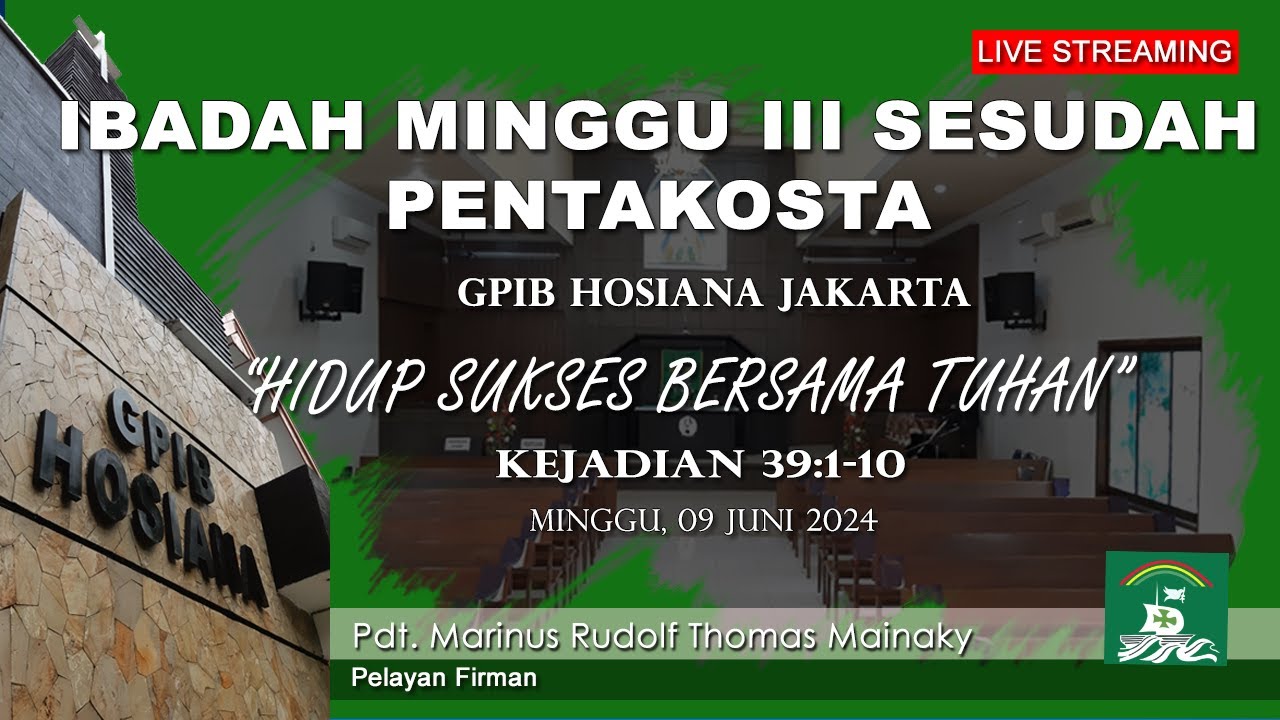 LIVE STREAMING

IBADAH MINGGU III SESUDAH PENTAKOSTA

GPIB HOSIANA JAKARTA

"HIDUP SUKSES BERSAMA TUHAN"

KEJADIAN 39:1-10

MINGGU, 09 JUNI 2024

GPIB HOSIANA

Pdt. Marinus Rudolf Thomas Mainaky

Pelayan Firman